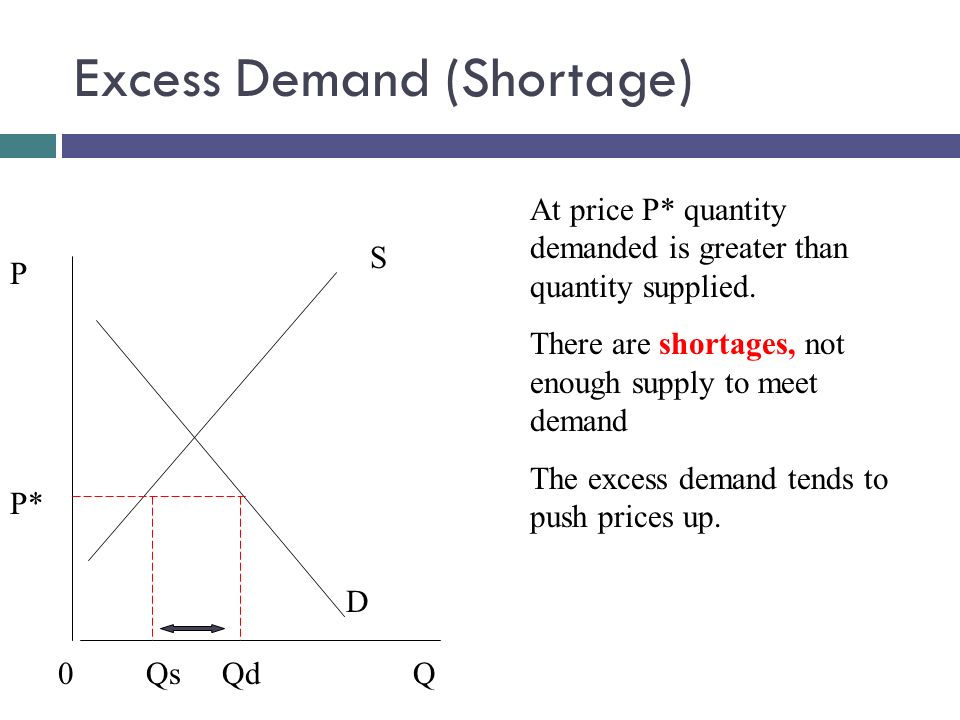 Excess Demand (Shortage)

P

S

P*

D

0 Qs Qd Q

At price P* quantity demanded is greater than quantity supplied.

There are shortages, not enough supply to meet demand

The excess demand tends to push prices up.